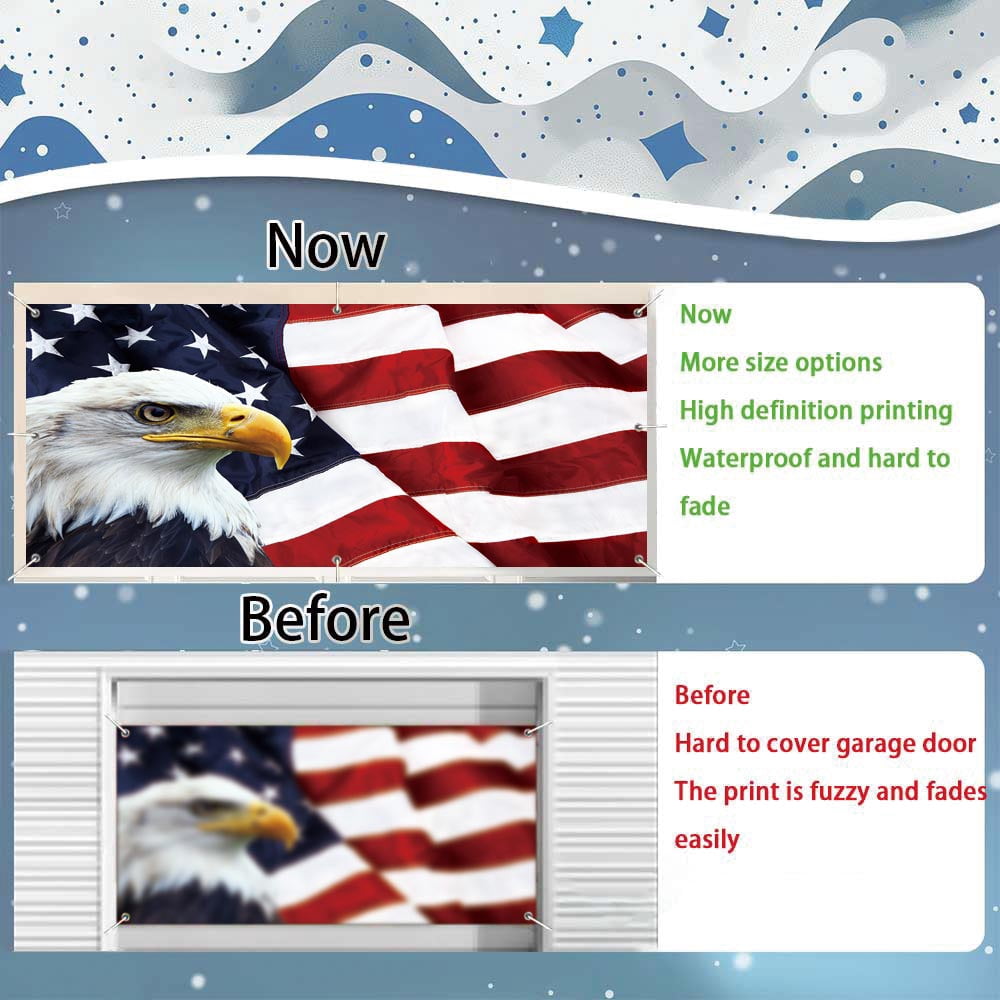 Now

Now
More size options
High definition printing
Waterproof and hard to fade

Before

Before
Hard to cover garage door
The print is fuzzy and fades easily